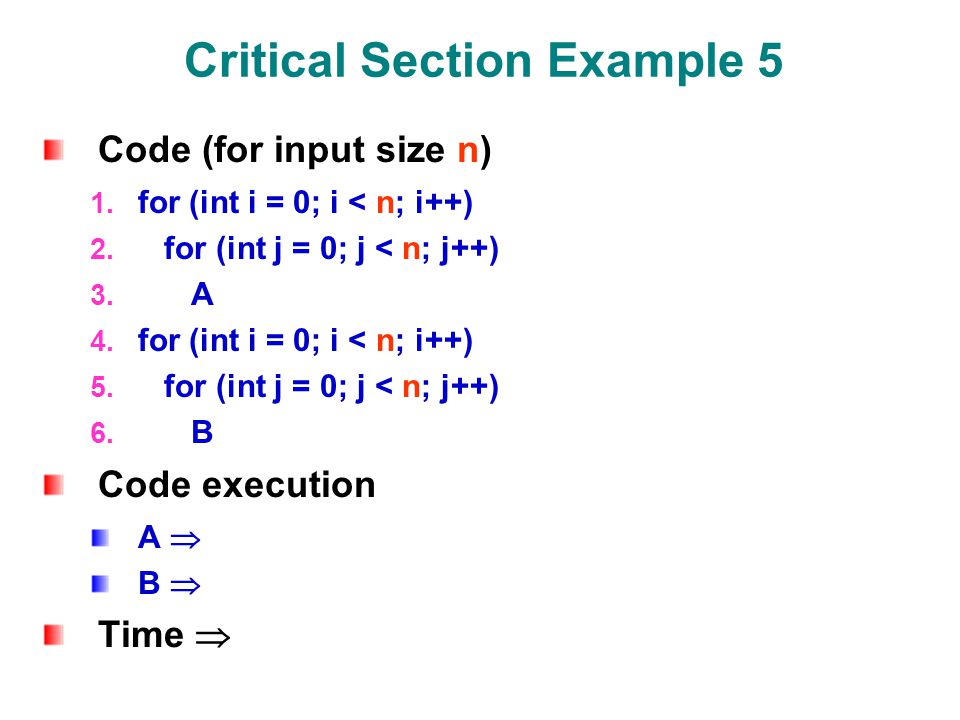 Critical Section Example 5

Code (for input size n)

1. for (int i = 0; i < n; i++)
2. for (int j = 0; j < n; j++)
3. A
4. for (int i = 0; i < n; i++)
5. for (int j = 0; j < n; j++)
6. B

Code execution

A $\Rightarrow$

B $\Rightarrow$

Time $\Rightarrow$